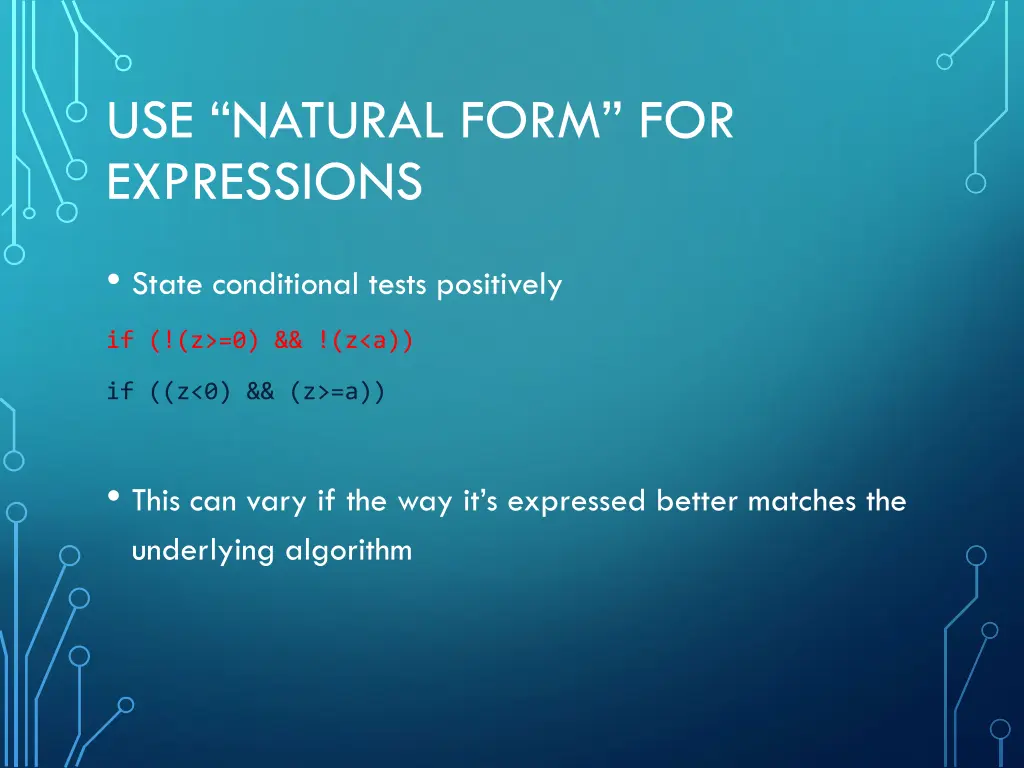 USE “NATURAL FORM” FOR EXPRESSIONS

• State conditional tests positively

if (!(z>=0) && !(z<a))

if ((z<0) && (z>=a))

• This can vary if the way it’s expressed better matches the underlying algorithm